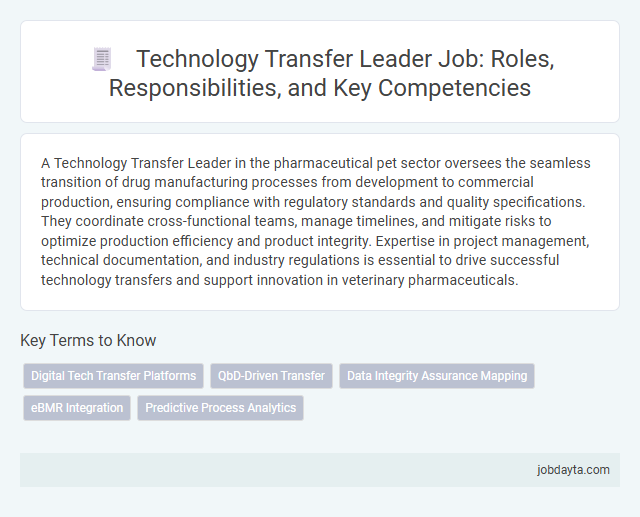 Technology Transfer Leader Job: Roles, Responsibilities, and Key Competencies

A Technology Transfer Leader in the pharmaceutical pet sector oversees the seamless transition of drug manufacturing processes from development to commercial production, ensuring compliance with regulatory standards and quality specifications. They coordinate cross-functional teams, manage timelines, and mitigate risks to optimize production efficiency and product integrity. Expertise in project management, technical documentation, and industry regulations is essential to drive successful technology transfers and support innovation in veterinary pharmaceuticals.

Key Terms to Know

Digital Tech Transfer Platforms

QbD-Driven Transfer

Data Integrity Assurance Mapping

eBMR Integration

Predictive Process Analytics

jobdayta.com